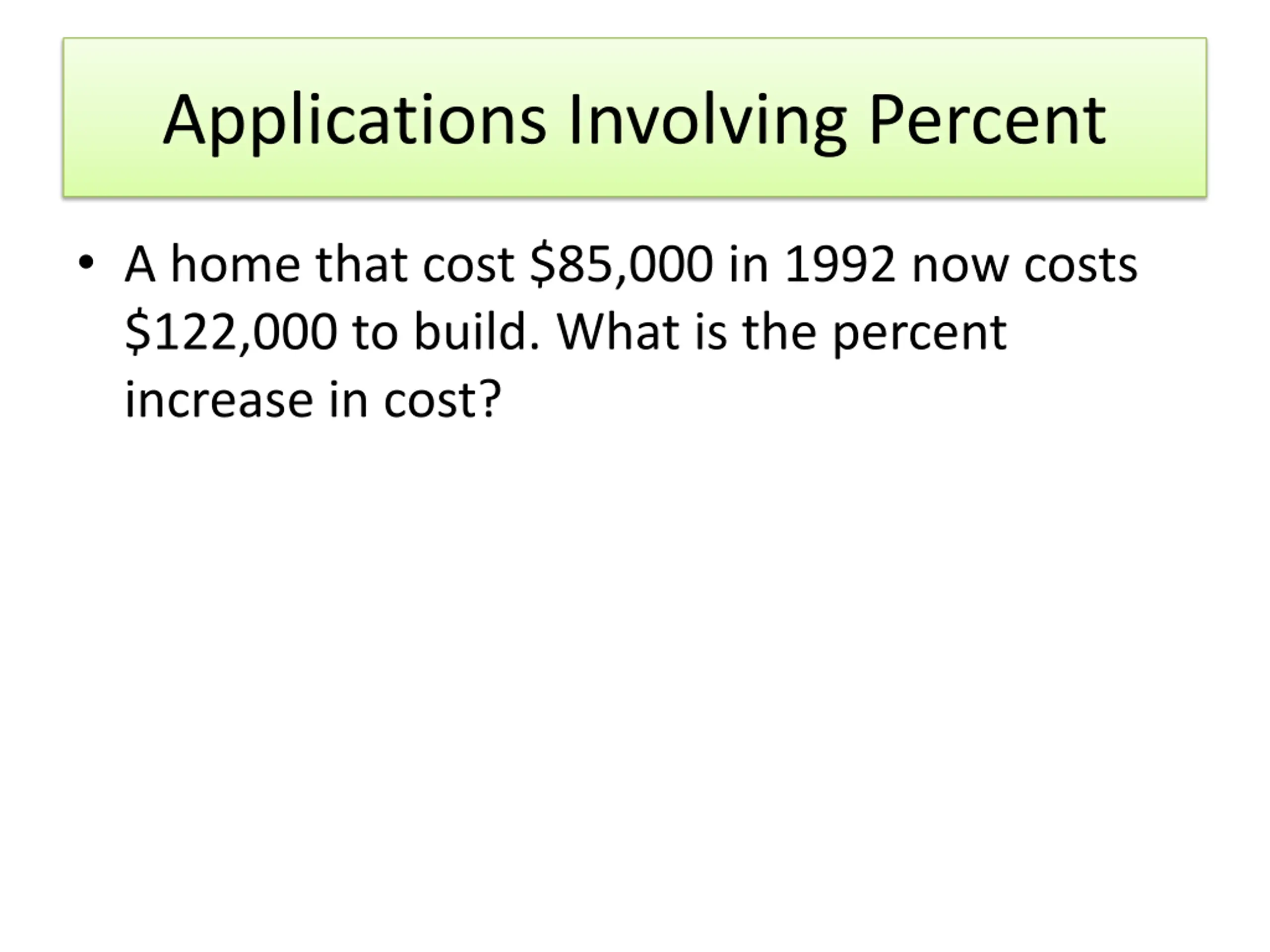 Applications Involving Percent

• A home that cost \$85,000 in 1992 now costs \$122,000 to build. What is the percent increase in cost?